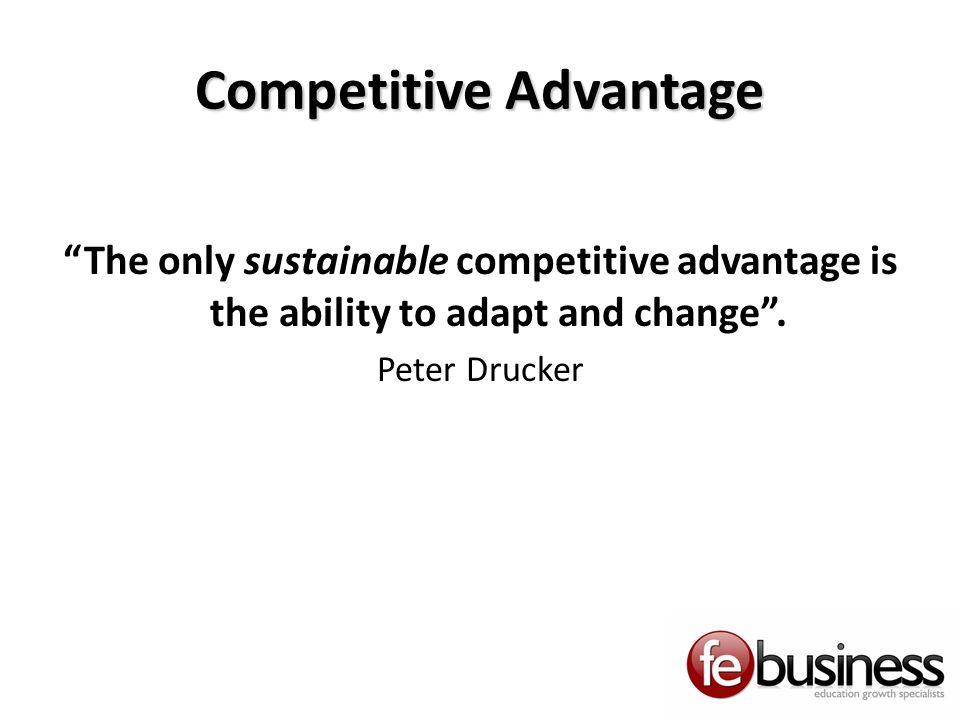 Competitive Advantage

“The only sustainable competitive advantage is the ability to adapt and change”.

Peter Drucker

fe business
education growth specialists